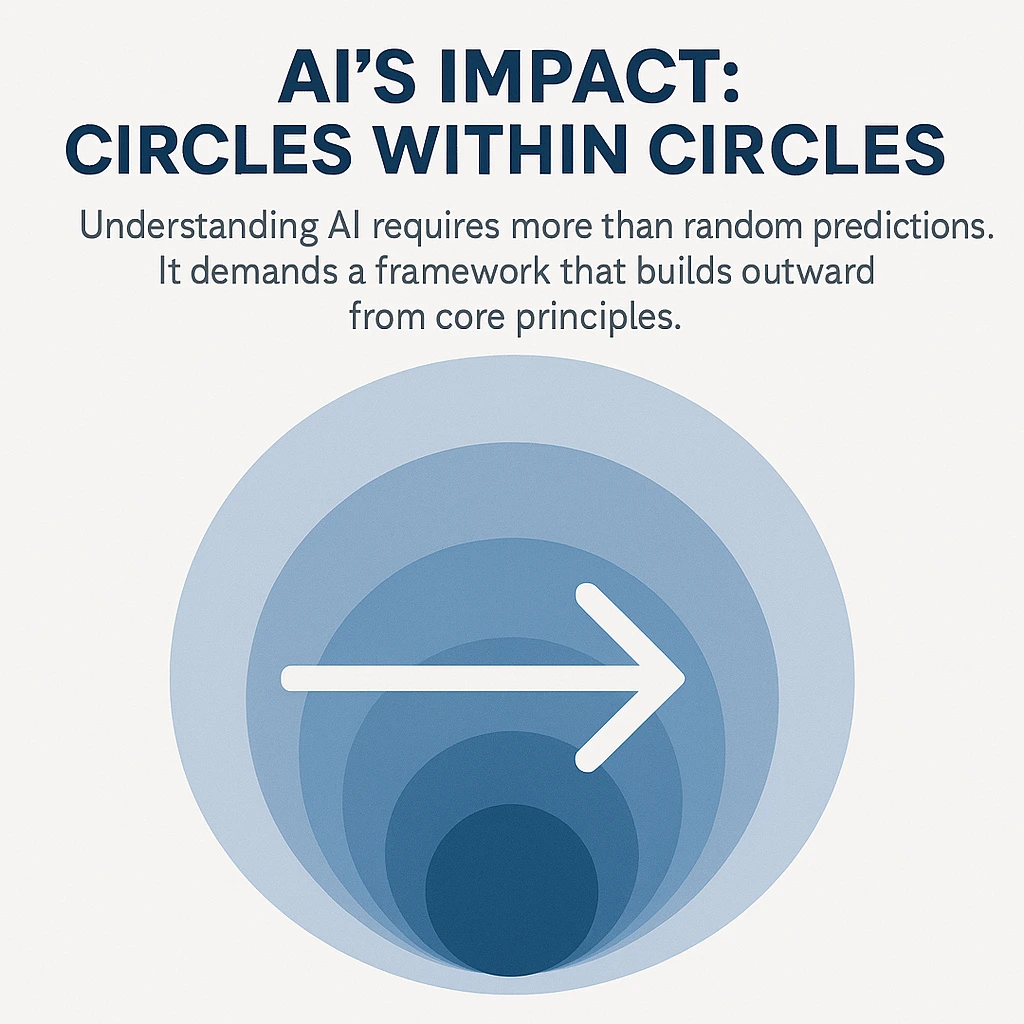 AI'S IMPACT:
CIRCLES WITHIN CIRCLES

Understanding AI requires more than random predictions. It demands a framework that builds outward from core principles.